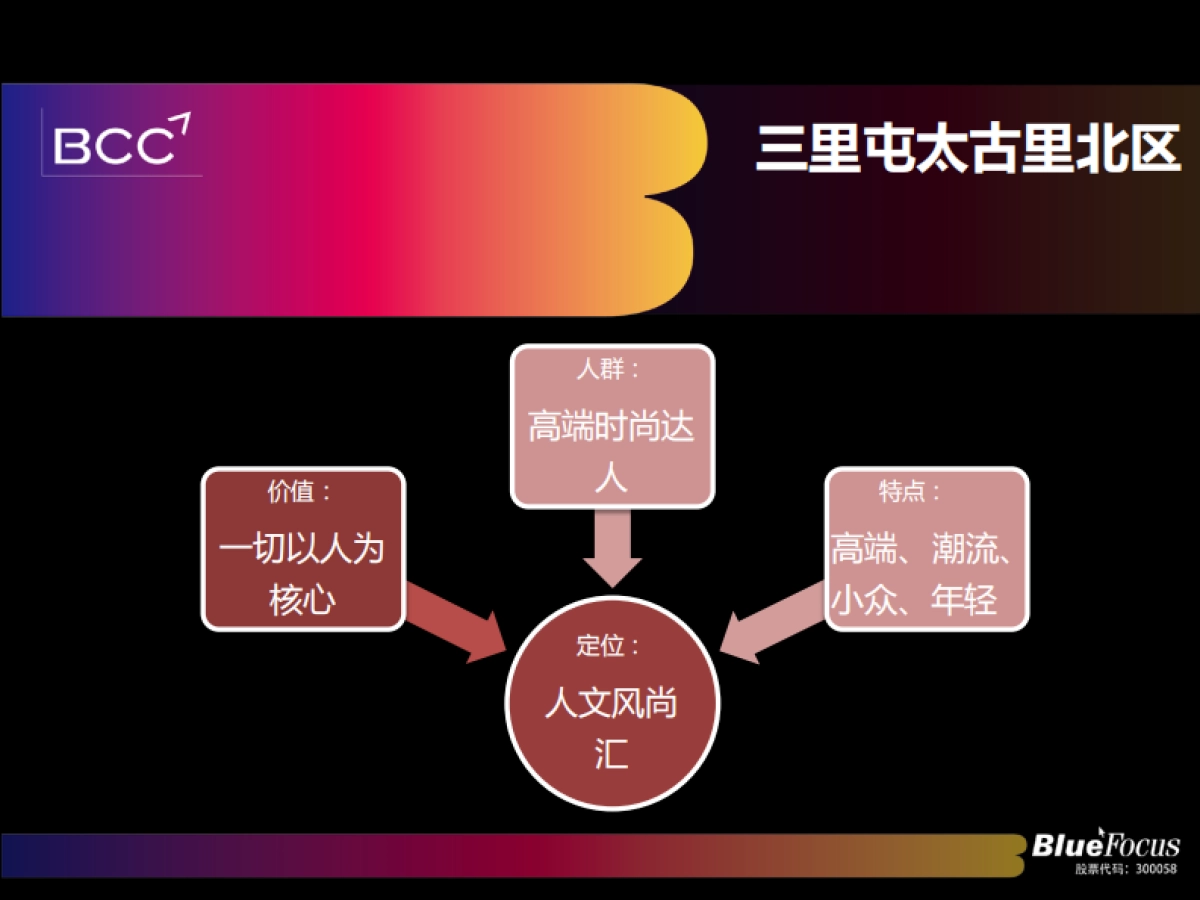 BCC

三里屯太古里北区

人群：

高端时尚达人

价值：

一切以人为核心

特点：

高端、潮流、小众、年轻

定位：

人文风尚汇

BlueFocus
股票代码：300058